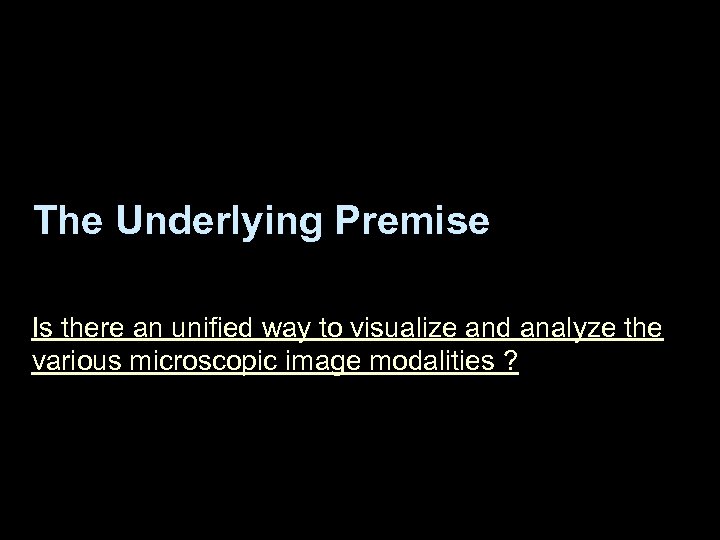 The Underlying Premise

Is there an unified way to visualize and analyze the various microscopic image modalities ?